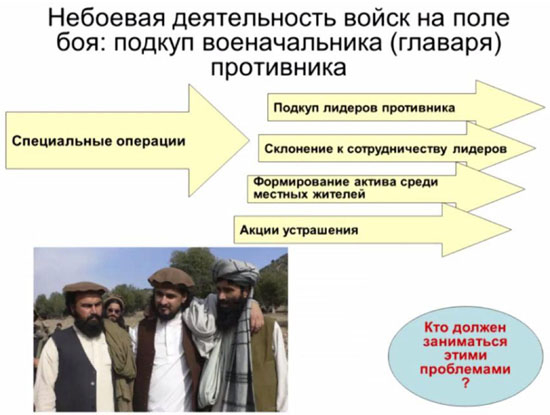 Небоевая деятельность войск на поле боя: подкуп военачальника (главаря) противника

Специальные операции

Подкуп лидеров противника

Склонение к сотрудничеству лидеров

Формирование актива среди местных жителей

Акции устрашения

Кто должен заниматься этими проблемами ?